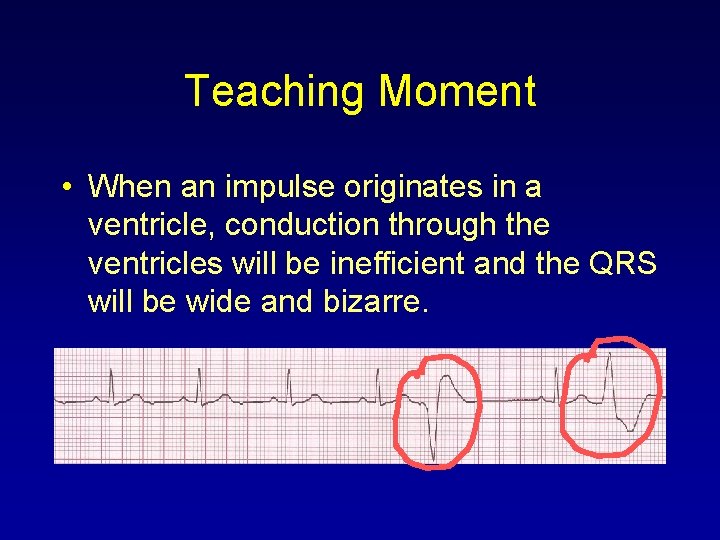 Teaching Moment

• When an impulse originates in a ventricle, conduction through the ventricles will be inefficient and the QRS will be wide and bizarre.